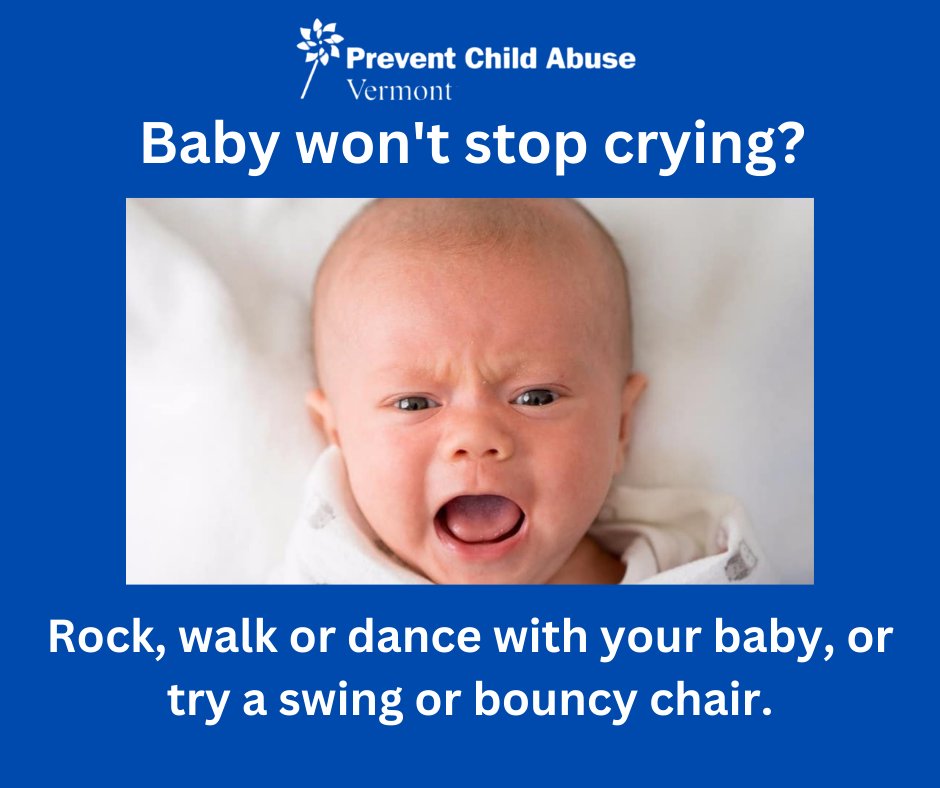 Prevent Child Abuse
Vermont

Baby won't stop crying?

Rock, walk or dance with your baby, or try a swing or bouncy chair.